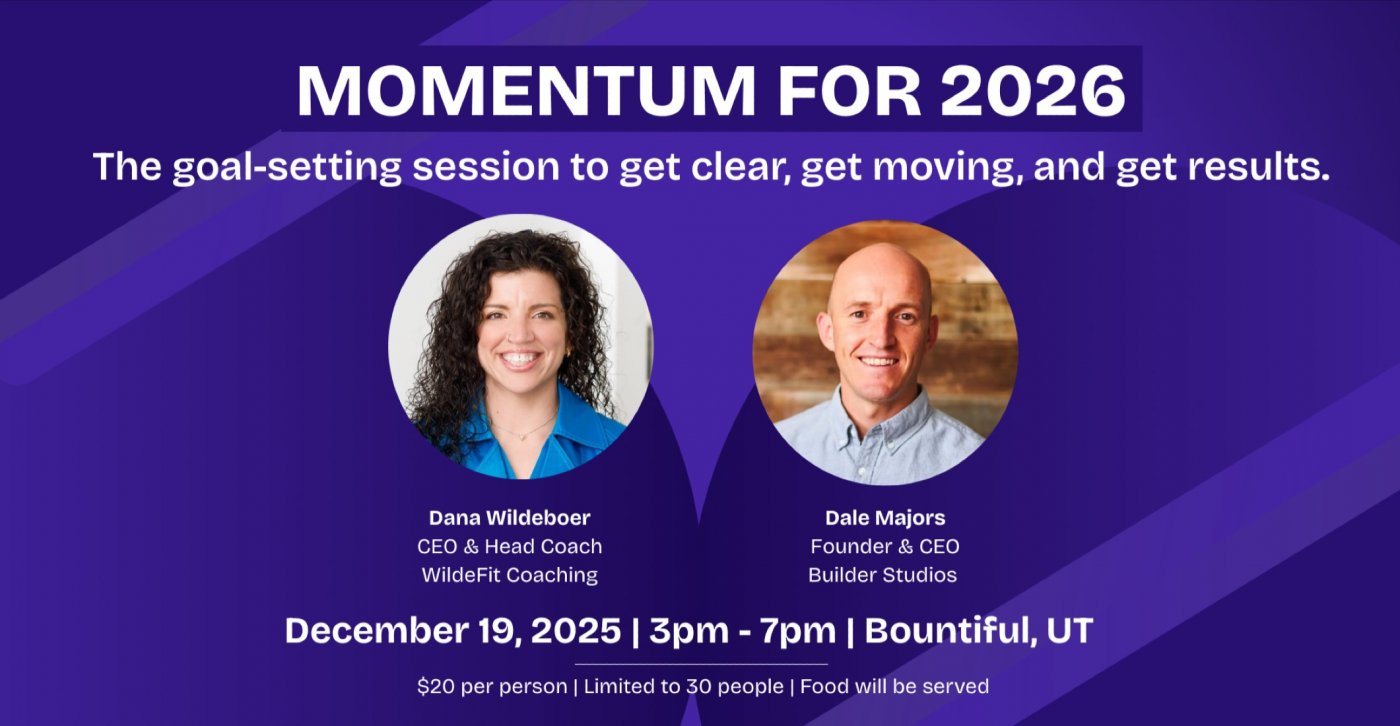 MOMENTUM FOR 2026

The goal-setting session to get clear, get moving, and get results.

Dana Wildeboer
CEO & Head Coach
WildeFit Coaching

Dale Majors
Founder & CEO
Builder Studios

December 19, 2025 | 3pm - 7pm | Bountiful, UT

$20 per person | Limited to 30 people | Food will be served